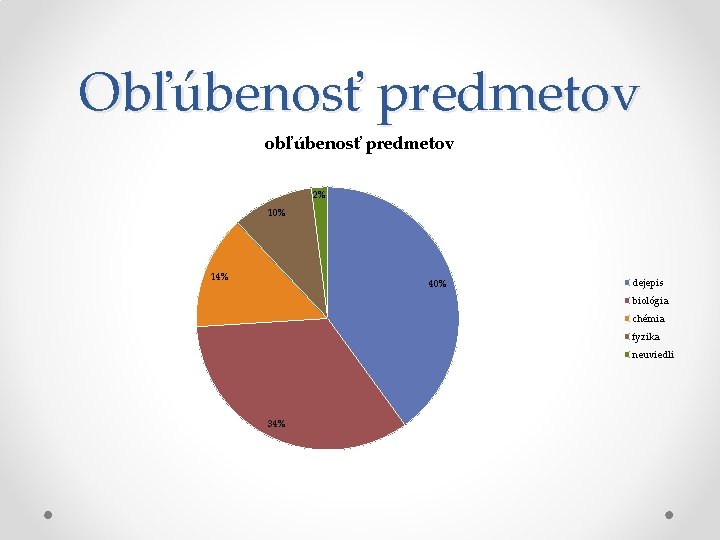 Obľúbenosť predmetov

obľúbenosť predmetov

2%
10%
14%
40%
34%

dejepis
biológia
chémia
fyzika
neuviedli